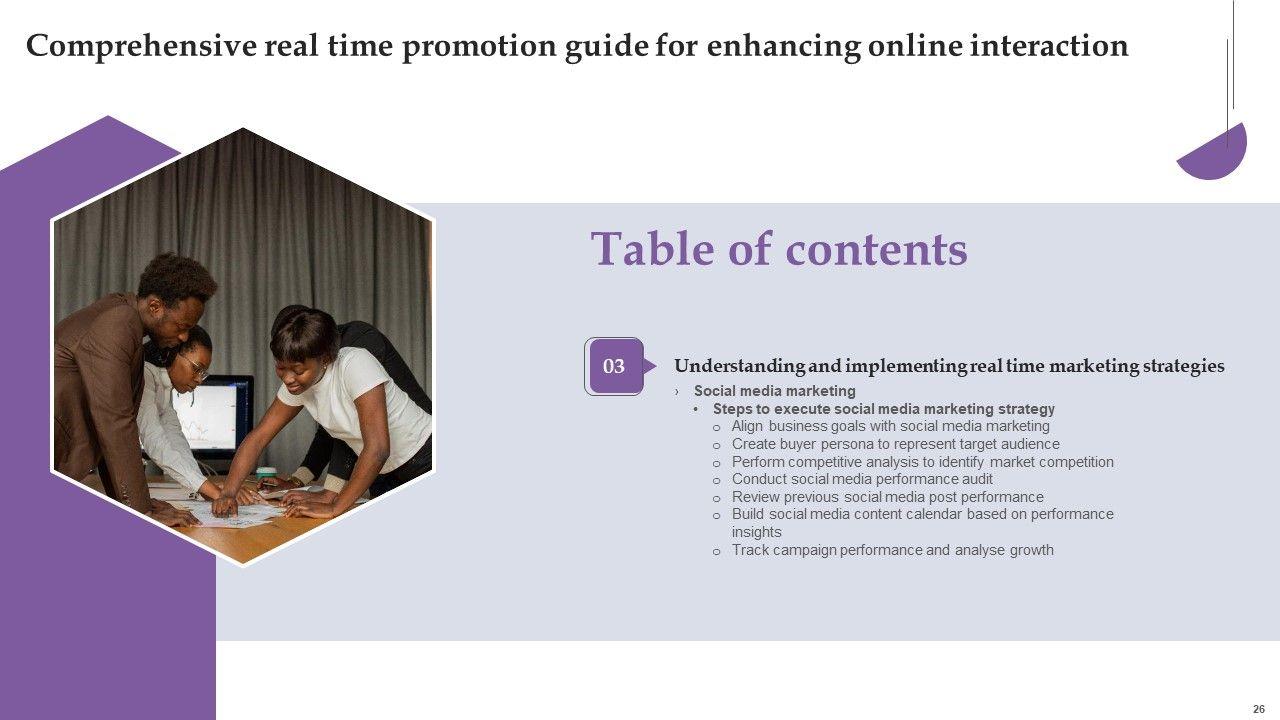 Comprehensive real time promotion guide for enhancing online interaction

Table of contents

03

Understanding and implementing real time marketing strategies

› Social media marketing

• Steps to execute social media marketing strategy

o Align business goals with social media marketing
o Create buyer persona to represent target audience
o Perform competitive analysis to identify market competition
o Conduct social media performance audit
o Review previous social media post performance
o Build social media content calendar based on performance insights
o Track campaign performance and analyse growth

26